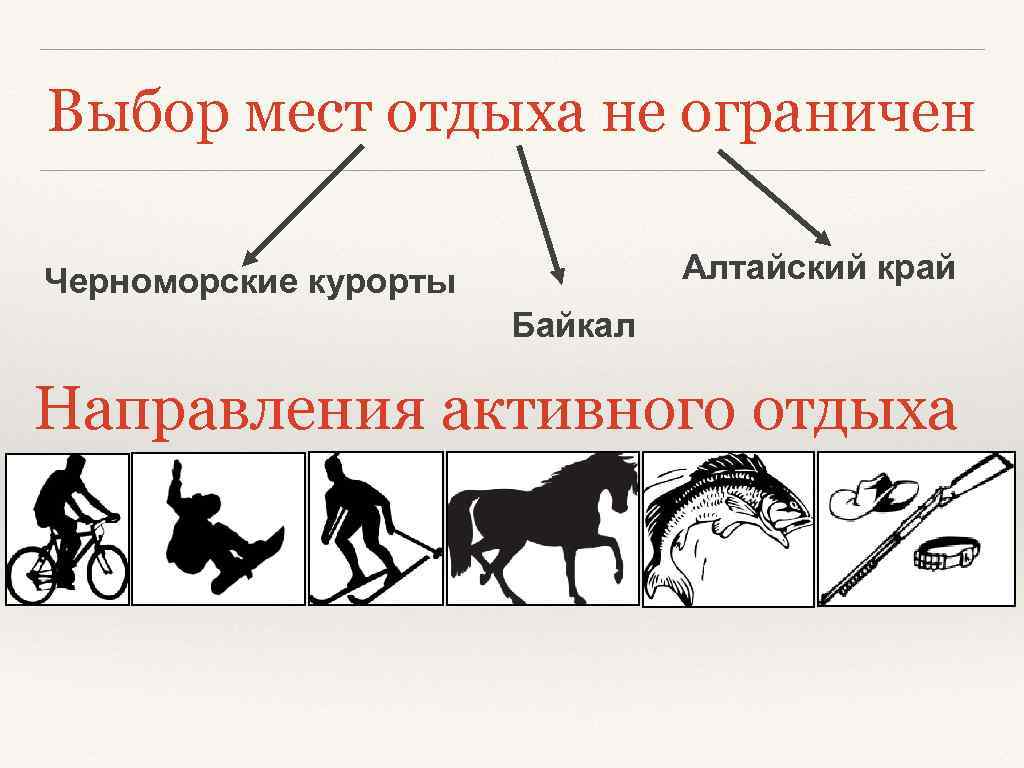 Выбор мест отдыха не ограничен

Черноморские курорты

Байкал

Алтайский край

Направления активного отдыха